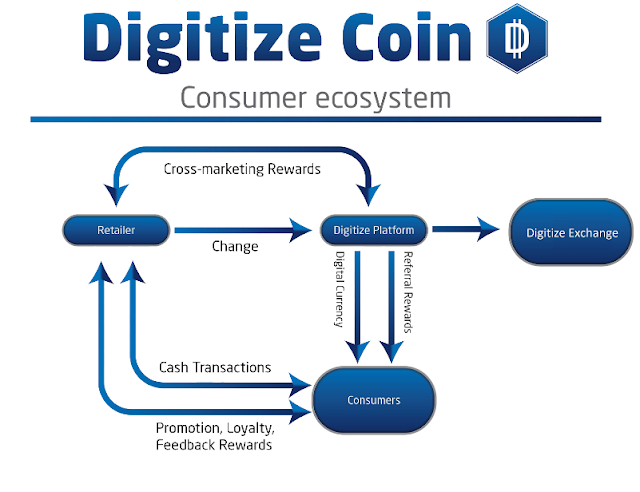 Digitize Coin

Consumer ecosystem

Cross-marketing Rewards

Retailer

Change

Digitize Platform

Digitize Exchange

Digital Currency

Referral Rewards

Cash Transactions

Consumers

Promotion, Loyalty, Feedback Rewards